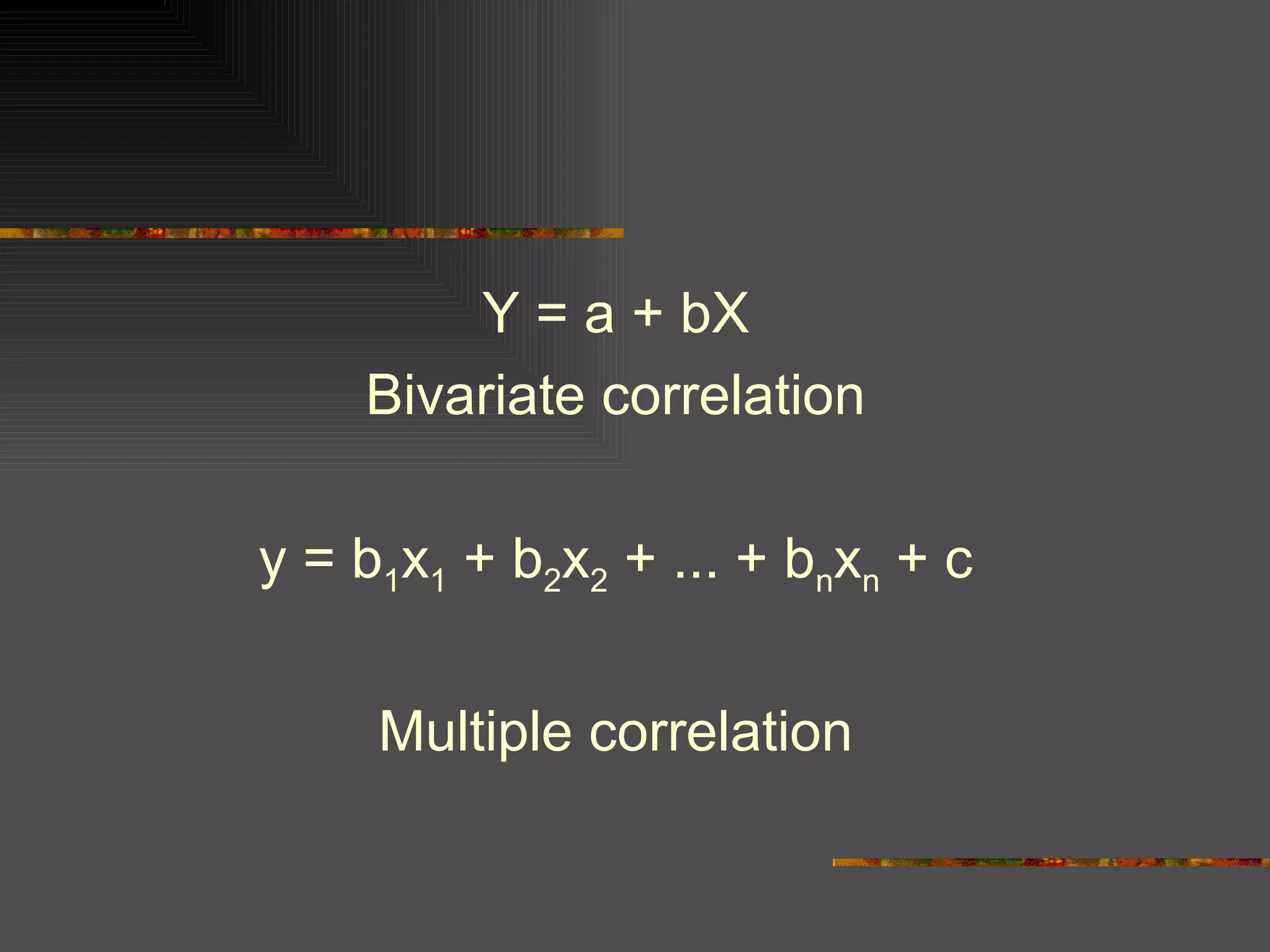 $Y = a + bX$

Bivariate correlation

$y = b_1x_1 + b_2x_2 + ... + b_nx_n + c$

Multiple correlation